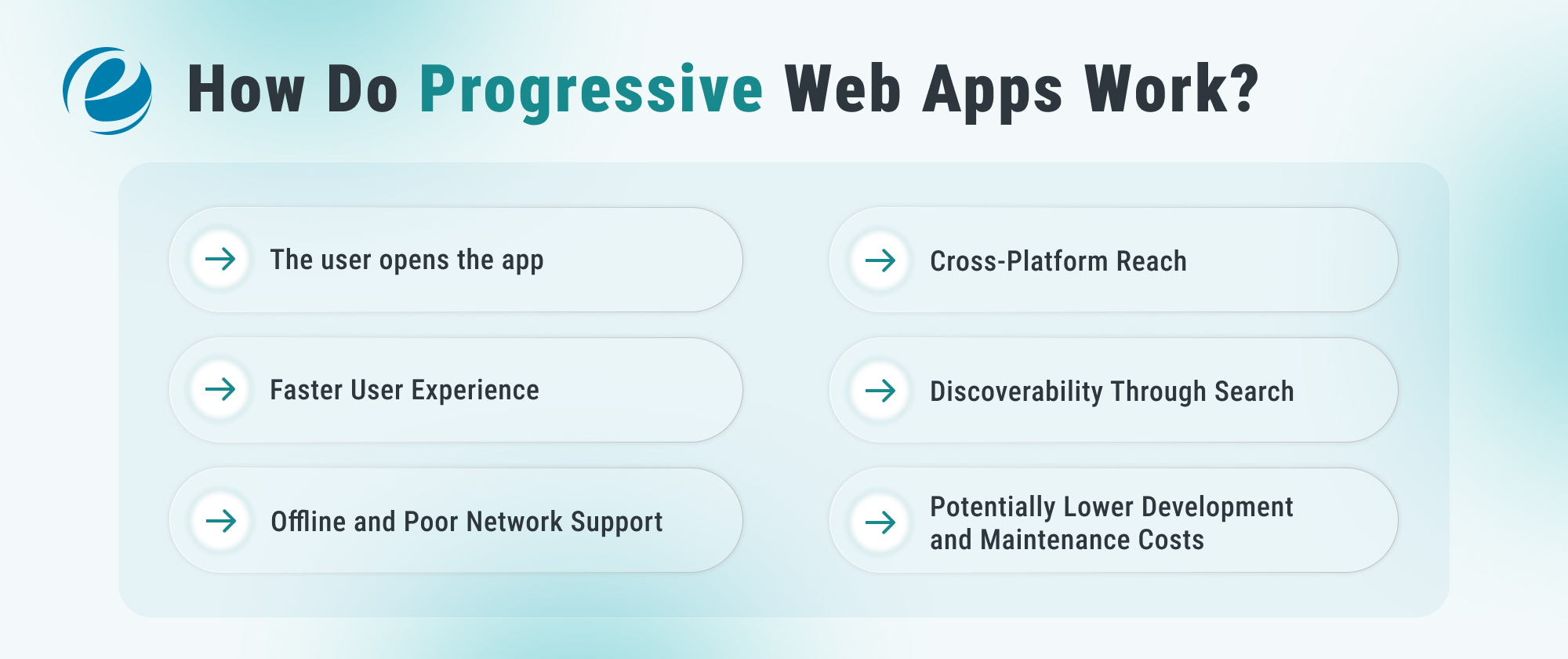 How Do Progressive Web Apps Work?

The user opens the app

Faster User Experience

Offline and Poor Network Support

Cross-Platform Reach

Discoverability Through Search

Potentially Lower Development and Maintenance Costs